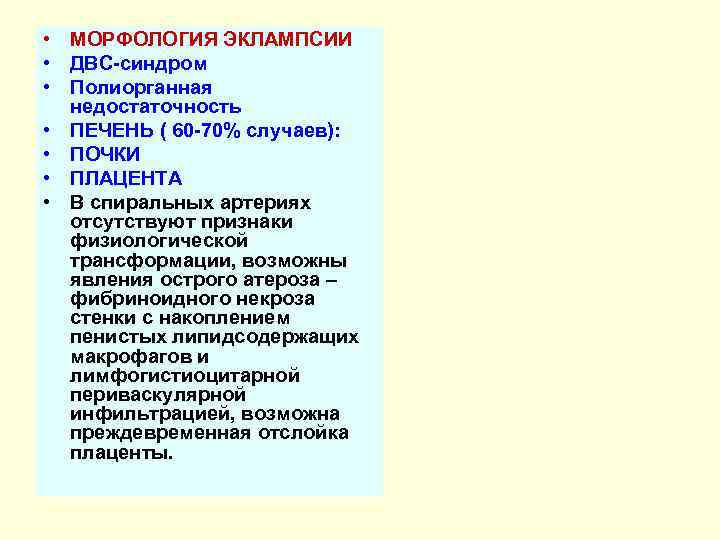 • МОРФОЛОГИЯ ЭКЛАМПСИИ
• ДВС-синдром
• Полиорганная недостаточность
• ПЕЧЕНЬ ( 60-70% случаев):
• ПОЧКИ
• ПЛАЦЕНТА
• В спиральных артериях отсутствуют признаки физиологической трансформации, возможны явления острого атероза – фибриноидного некроза стенки с накоплением пенистых липидсодержащих макрофагов и лимфогистиоцитарной периваскулярной инфильтрацией, возможна преждевременная отслойка плаценты.